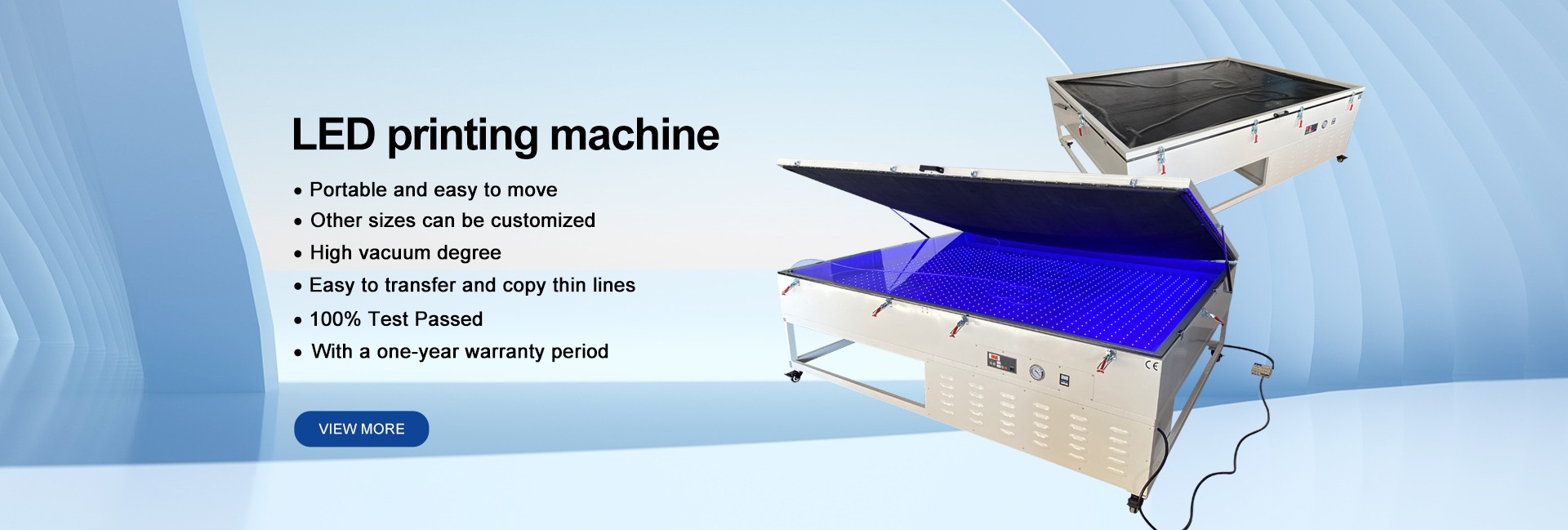 LED printing machine

• Portable and easy to move
• Other sizes can be customized
• High vacuum degree
• Easy to transfer and copy thin lines
• 100% Test Passed
• With a one-year warranty period

VIEW MORE

CE